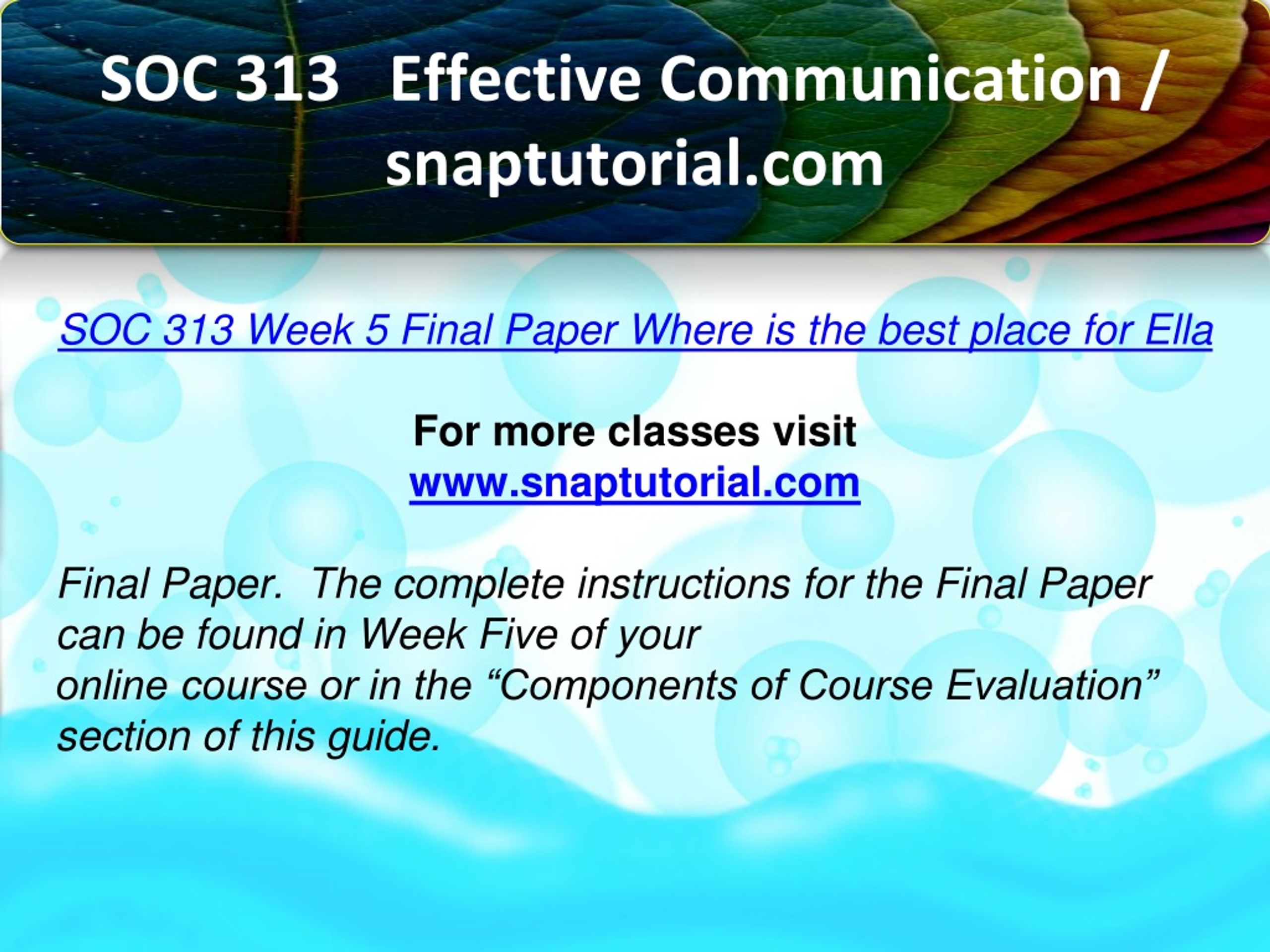 SOC 313 Effective Communication / snaptutorial.com

SOC 313 Week 5 Final Paper Where is the best place for Ella

For more classes visit
www.snaptutorial.com

Final Paper. The complete instructions for the Final Paper can be found in Week Five of your online course or in the “Components of Course Evaluation” section of this guide.